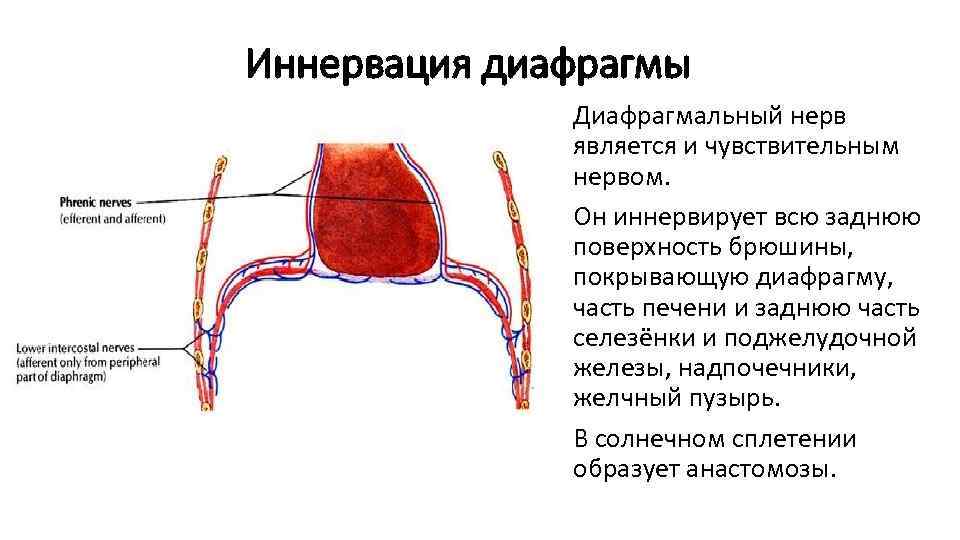 Иннервация диафрагмы

Phrenic nerves
(efferent and afferent)

Lower intercostal nerves
(afferent only from peripheral part of diaphragm)

Диафрагмальный нерв является и чувствительным нервом.

Он иннервирует всю заднюю поверхность брюшины, покрывающую диафрагму, часть печени и заднюю часть селезёнки и поджелудочной железы, надпочечники, желчный пузырь.

В солнечном сплетении образует анастомозы.